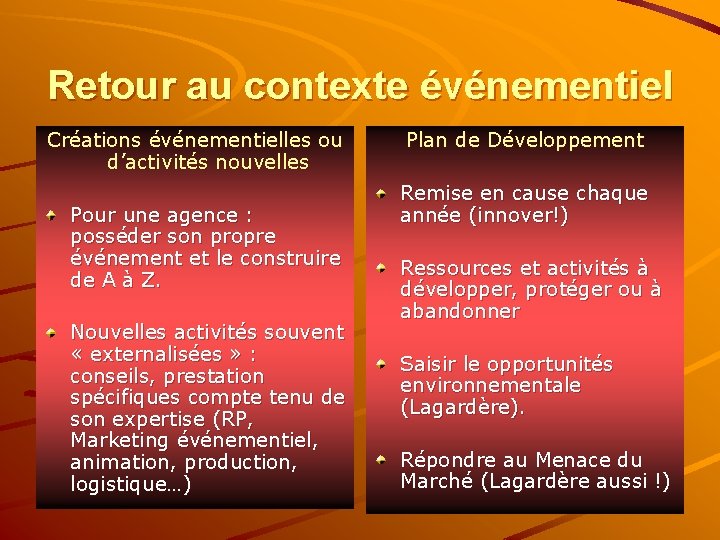 Retour au contexte événementiel

Créations événementielles ou d'activités nouvelles

Pour une agence : posséder son propre événement et le construire de A à Z.

Nouvelles activités souvent « externalisées » : conseils, prestation spécifiques compte tenu de son expertise (RP, Marketing événementiel, animation, production, logistique…)

Plan de Développement

Remise en cause chaque année (innover!)

Ressources et activités à développer, protéger ou à abandonner

Saisir le opportunités environnementale (Lagardère).

Répondre au Menace du Marché (Lagardère aussi !)